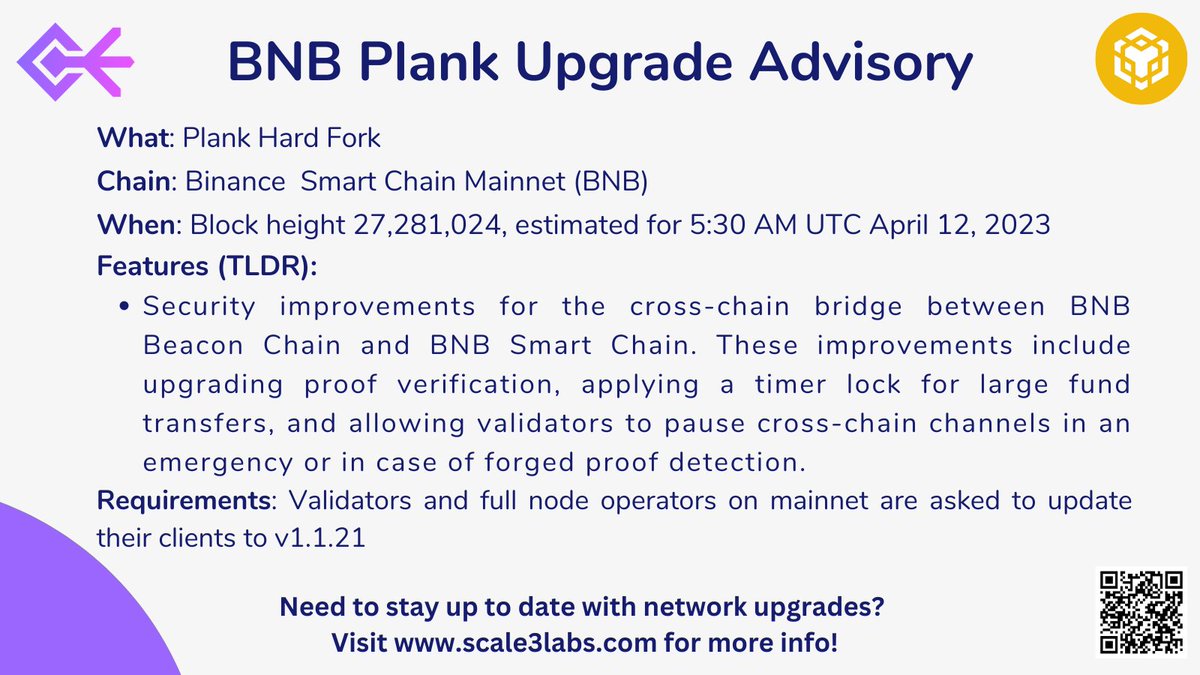 BNB Plank Upgrade Advisory

What: Plank Hard Fork

Chain: Binance  Smart Chain Mainnet (BNB)

When: Block height 27,281,024, estimated for 5:30 AM UTC April 12, 2023

Features (TLDR):

• Security improvements for the cross-chain bridge between BNB Beacon Chain and BNB Smart Chain. These improvements include upgrading proof verification, applying a timer lock for large fund transfers, and allowing validators to pause cross-chain channels in an emergency or in case of forged proof detection.

Requirements: Validators and full node operators on mainnet are asked to update their clients to v1.1.21

Need to stay up to date with network upgrades?
Visit www.scale3labs.com for more info!